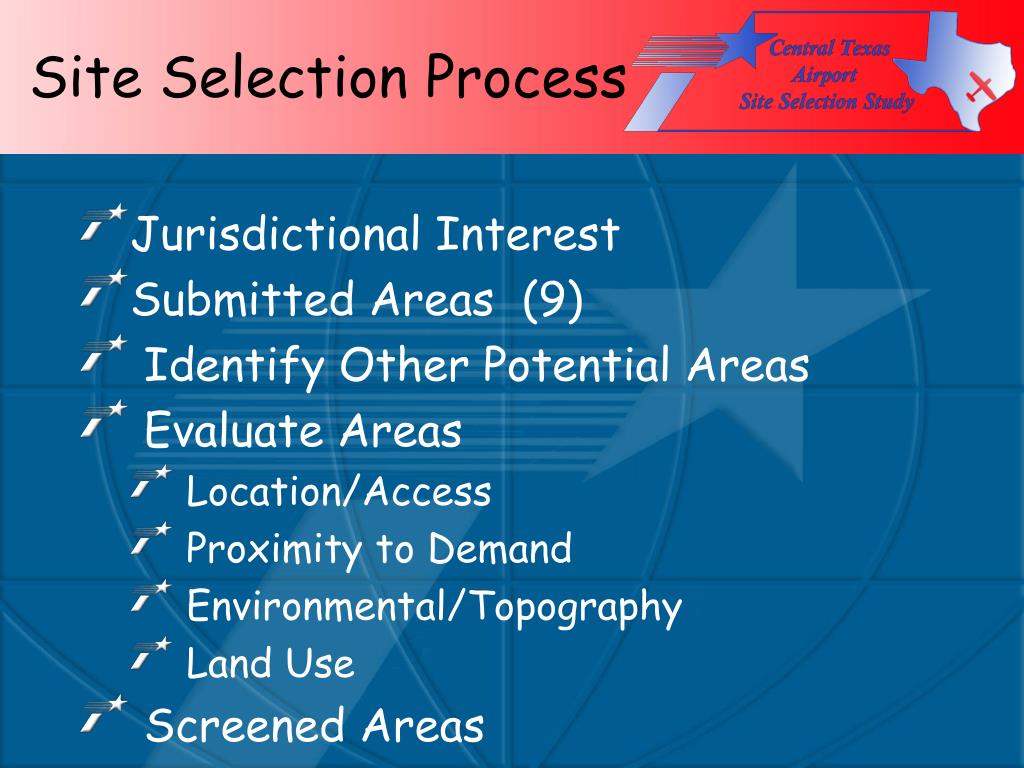 Site Selection Process

Central Texas Airport Site Selection Study

Jurisdictional Interest
Submitted Areas (9)
Identify Other Potential Areas
Evaluate Areas
Location/Access
Proximity to Demand
Environmental/Topography
Land Use
Screened Areas